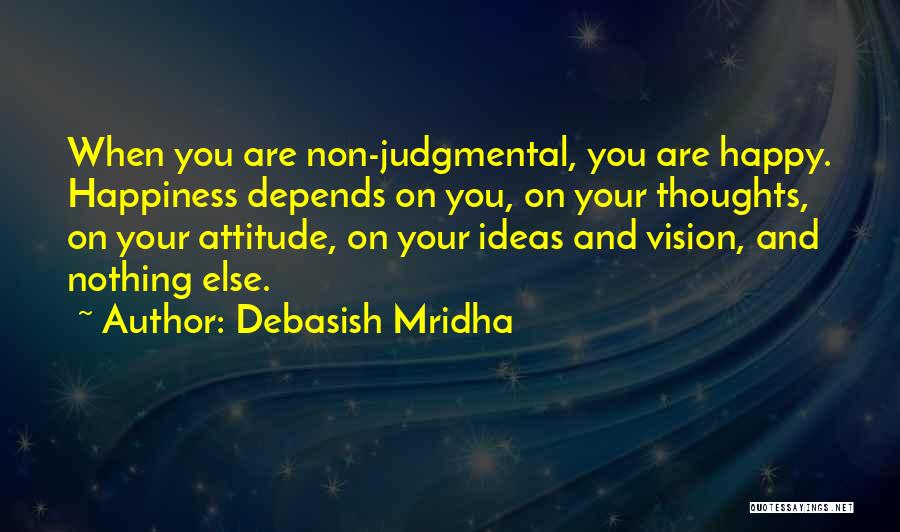 When you are non-judgmental, you are happy. Happiness depends on you, on your thoughts, on your attitude, on your ideas and vision, and nothing else.

~ Author: Debasish Mridha

QUOTESSAYINGS.NET